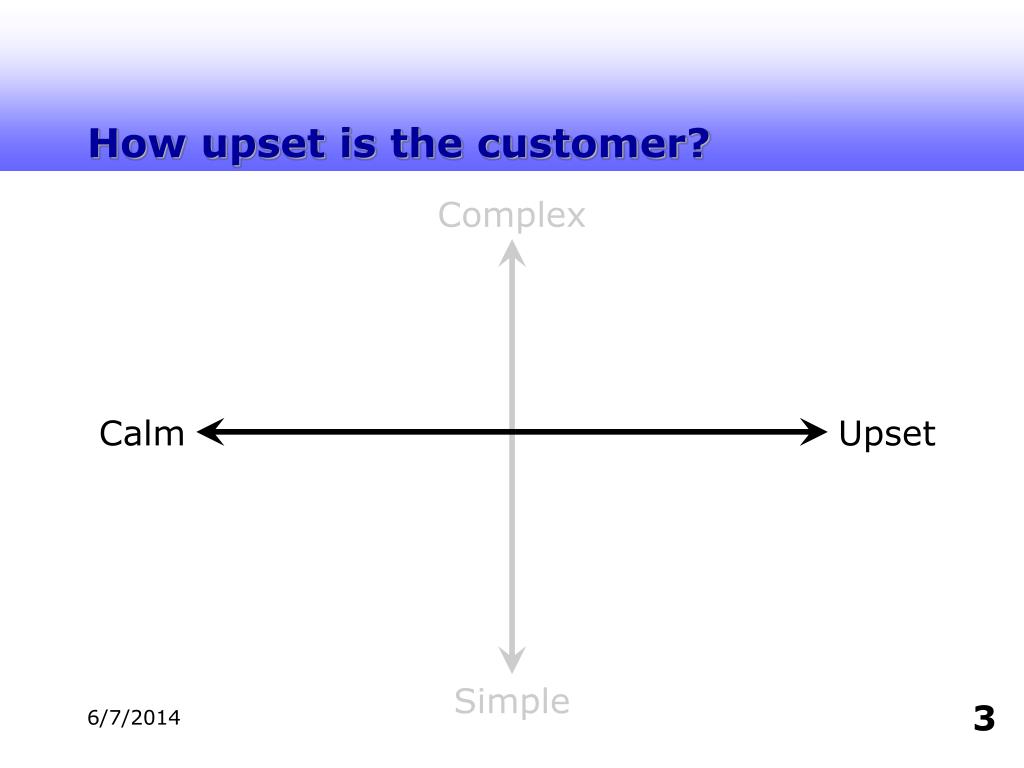 How upset is the customer?

Complex

Calm

Upset

Simple

6/7/2014

3